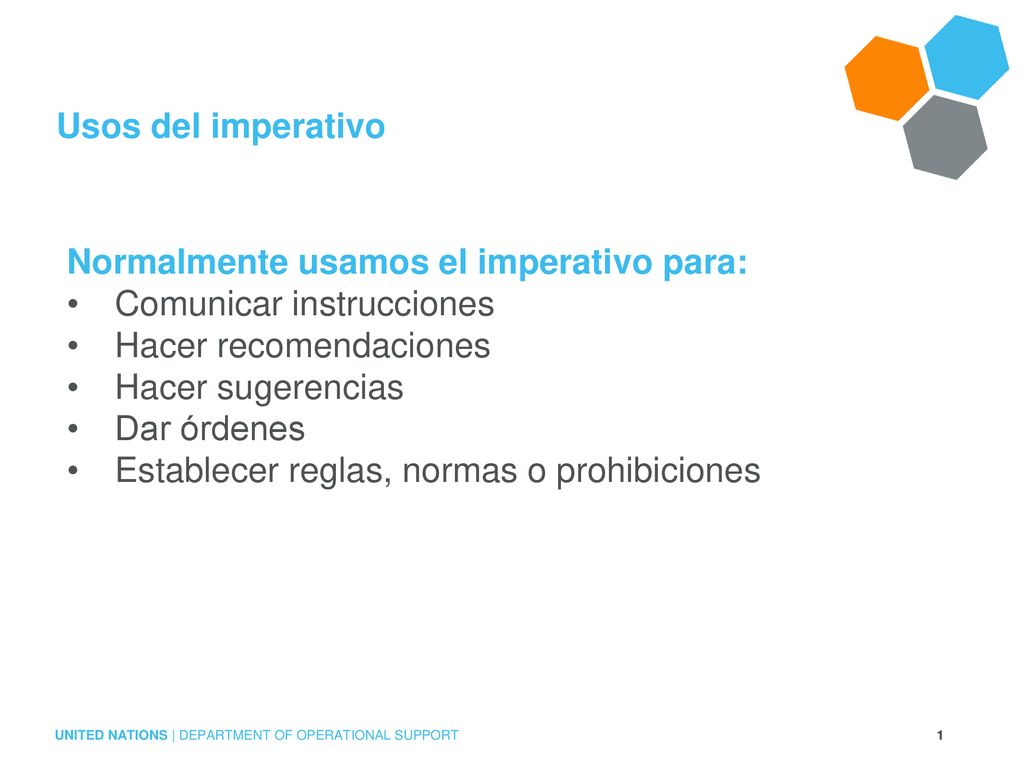 Usos del imperativo

Normalmente usamos el imperativo para:
• Comunicar instrucciones
• Hacer recomendaciones
• Hacer sugerencias
• Dar órdenes
• Establecer reglas, normas o prohibiciones

UNITED NATIONS | DEPARTMENT OF OPERATIONAL SUPPORT

1